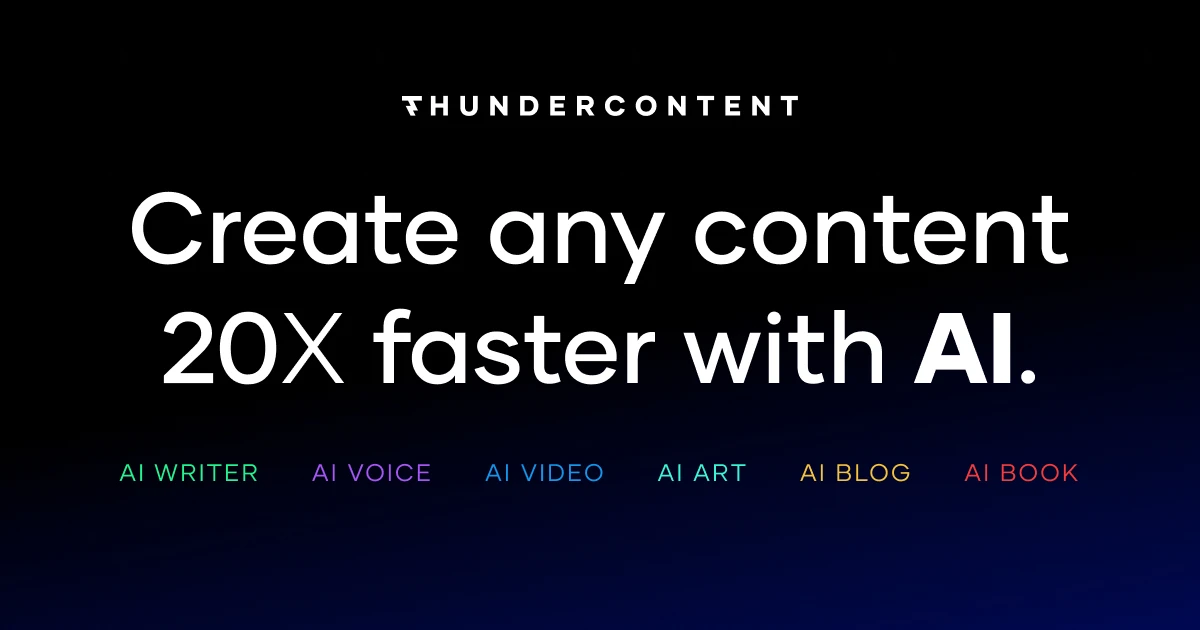 THUNDERCONTENT

Create any content 20X faster with AI.

AI WRITER AI VOICE AI VIDEO AI ART AI BLOG AI BOOK